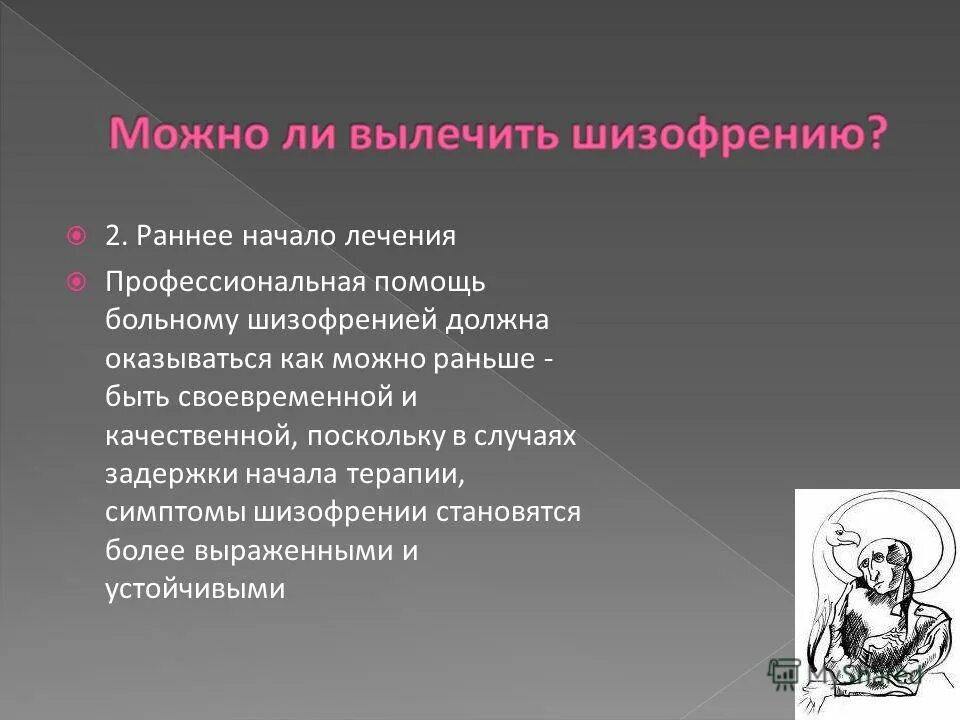 Можно ли вылечить шизофрению?

2. Раннее начало лечения

Профессиональная помощь больному шизофренией должна оказываться как можно раньше - быть своевременной и качественной, поскольку в случаях задержки начала терапии, симптомы шизофрении становятся более выраженными и устойчивыми

MyShared